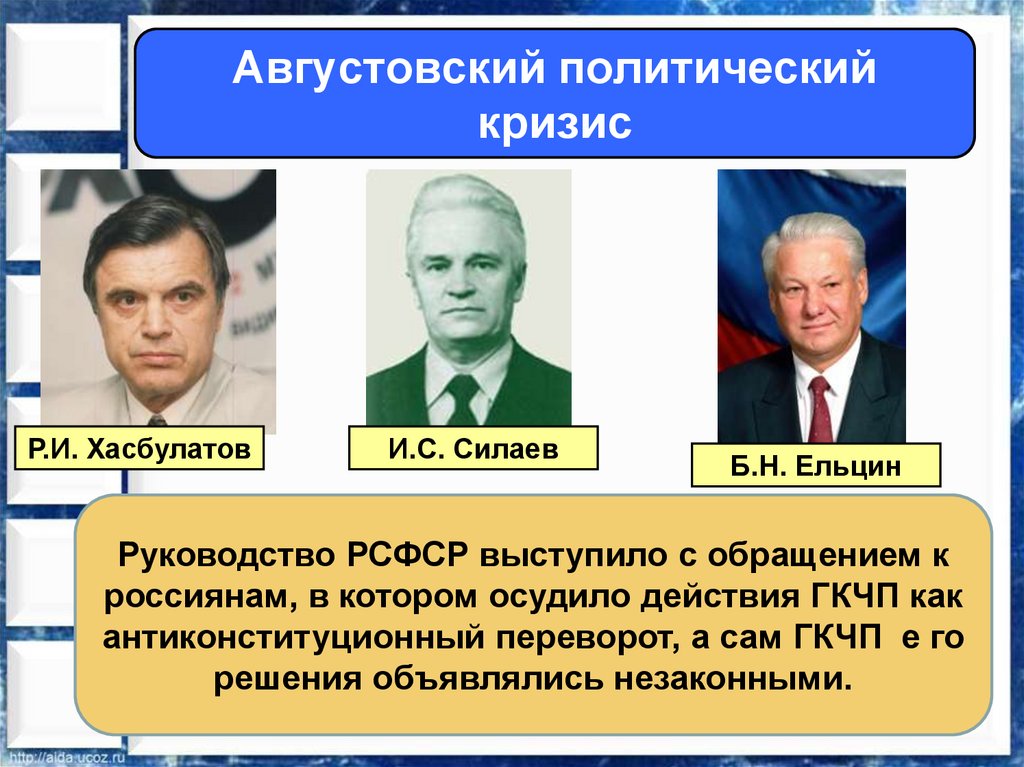 Августовский политический кризис

Р.И. Хасбулатов

И.С. Силаев

Б.Н. Ельцин

Руководство РСФСР выступило с обращением к россиянам, в котором осудило действия ГКЧП как антиконституционный переворот, а сам ГКЧП е го решения объявлялись незаконными.

http://aida.ucoz.ru